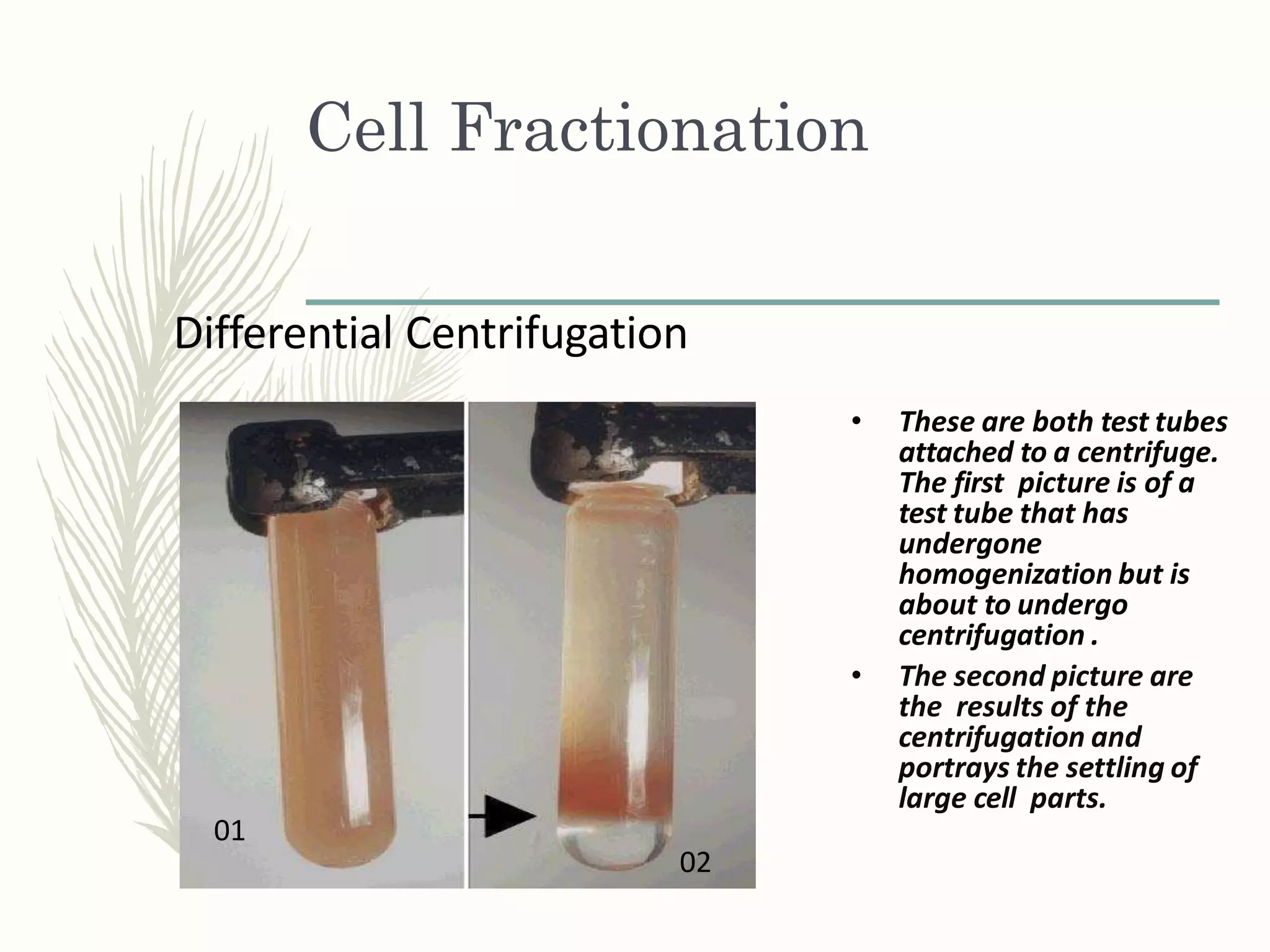 Cell Fractionation

Differential Centrifugation

01

02

• These are both test tubes attached to a centrifuge. The first picture is of a test tube that has undergone homogenization but is about to undergo centrifugation .

• The second picture are the results of the centrifugation and portrays the settling of large cell parts.